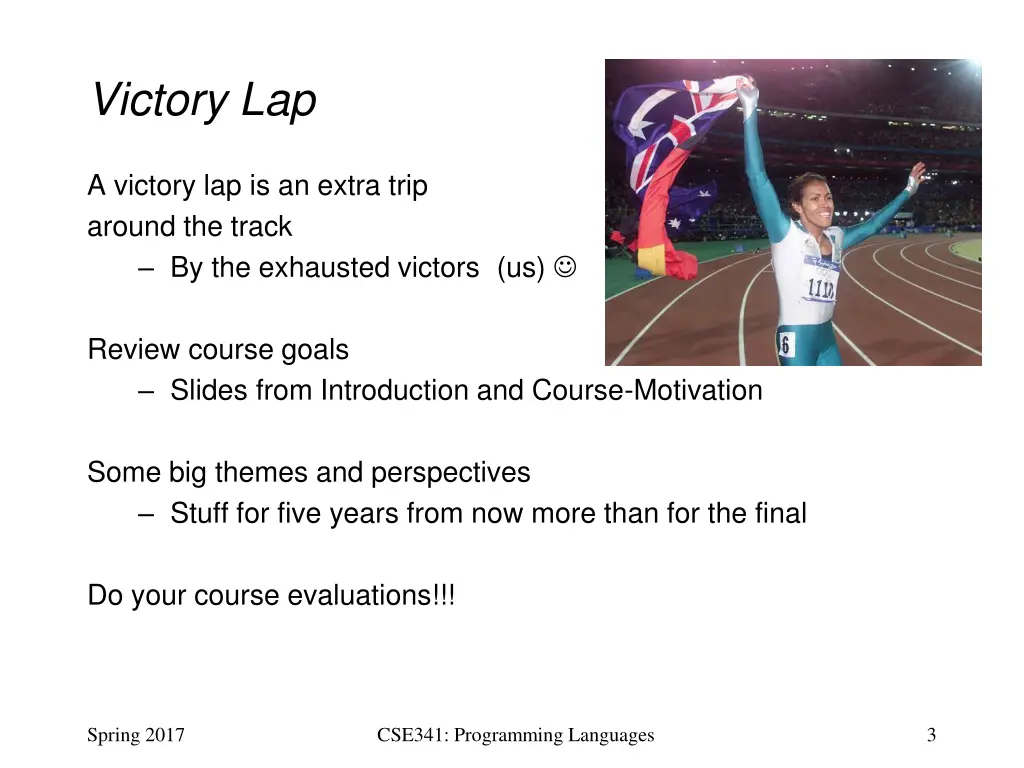 Victory Lap

A victory lap is an extra trip around the track
– By the exhausted victors (us) ☺

Review course goals
– Slides from Introduction and Course-Motivation

Some big themes and perspectives
– Stuff for five years from now more than for the final

Do your course evaluations!!!

1110

6

Spring 2017

CSE341: Programming Languages

3